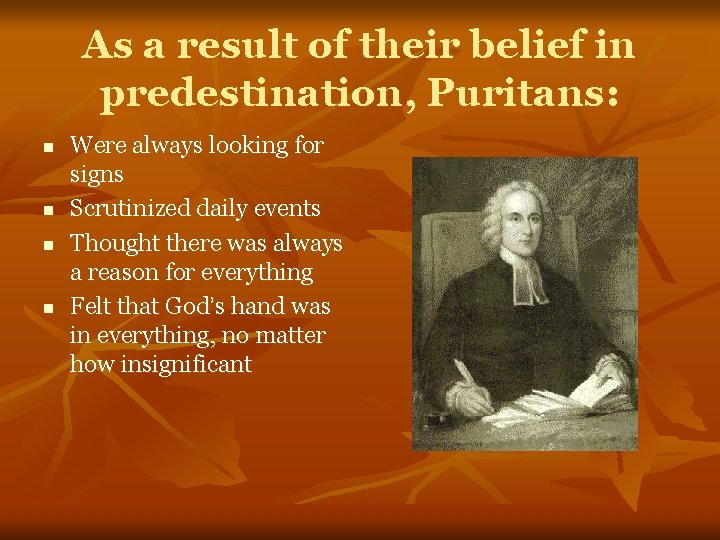 As a result of their belief in predestination, Puritans:

- Were always looking for signs
- Scrutinized daily events
- Thought there was always a reason for everything
- Felt that God's hand was in everything, no matter how insignificant